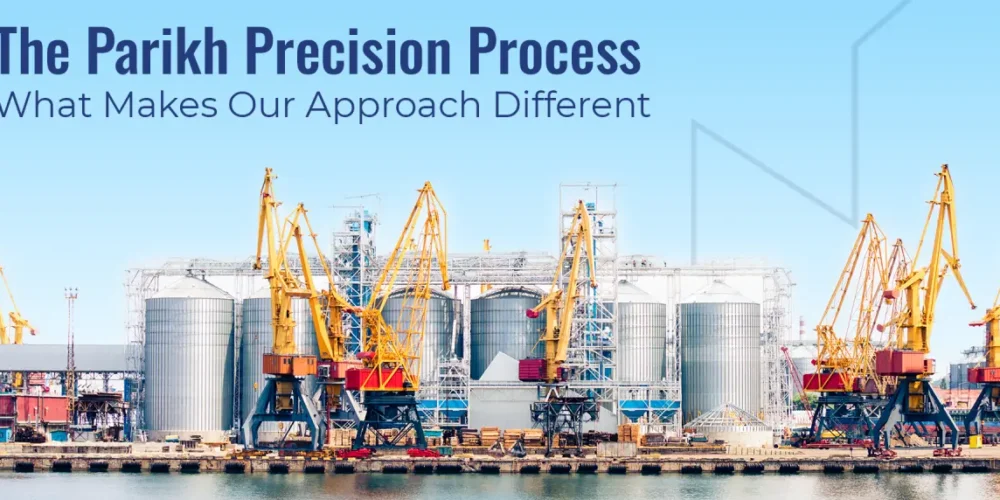 The Parikh Precision Process
What Makes Our Approach Different